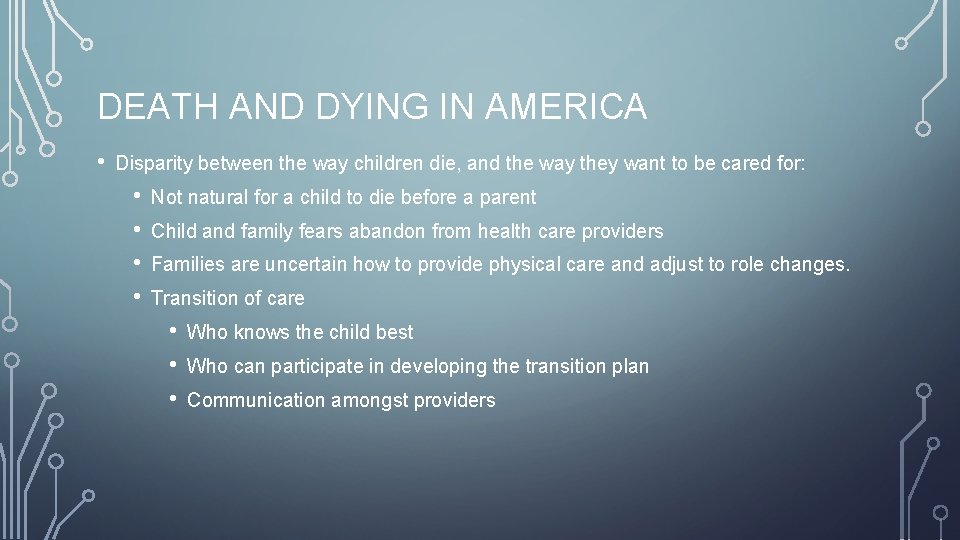 DEATH AND DYING IN AMERICA

• Disparity between the way children die, and the way they want to be cared for:

• Not natural for a child to die before a parent

• Child and family fears abandon from health care providers

• Families are uncertain how to provide physical care and adjust to role changes.

• Transition of care

• Who knows the child best

• Who can participate in developing the transition plan

• Communication amongst providers